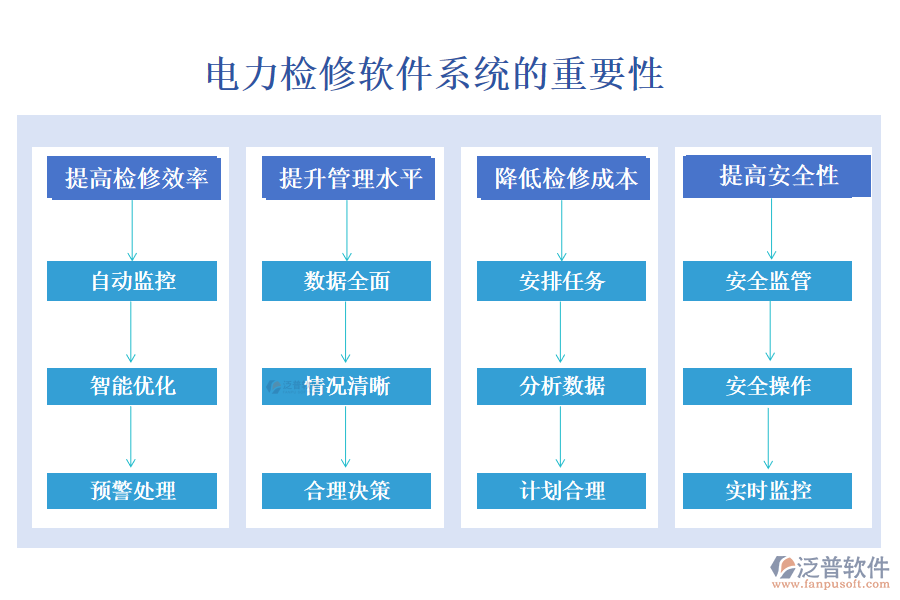 电力检修软件系统的重要性

提高检修效率

自动监控

智能优化

预警处理

提升管理水平

数据全面

情况清晰

合理决策

降低检修成本

安排任务

分析数据

计划合理

提高安全性

安全监管

安全操作

实时监控

泛普软件
www.fanpusoft.com